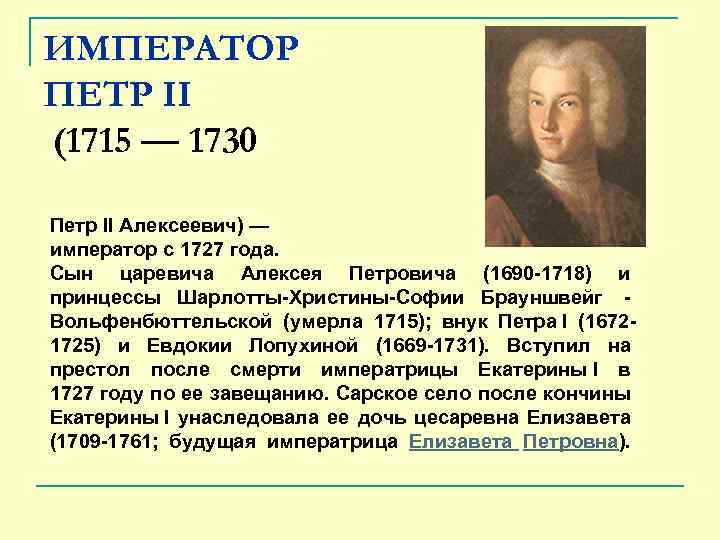 ИМПЕРАТОР ПЕТР II

(1715 — 1730

Петр II Алексеевич) — император с 1727 года.
Сын царевича Алексея Петровича (1690-1718) и принцессы Шарлотты-Христины-Софии Брауншвейг - Вольфенбюттельской (умерла 1715); внук Петра I (1672-1725) и Евдокии Лопухиной (1669-1731). Вступил на престол после смерти императрицы Екатерины I в 1727 году по ее завещанию. Сарское село после кончины Екатерины I унаследовала ее дочь цесаревна Елизавета (1709-1761; будущая императрица Елизавета Петровна).